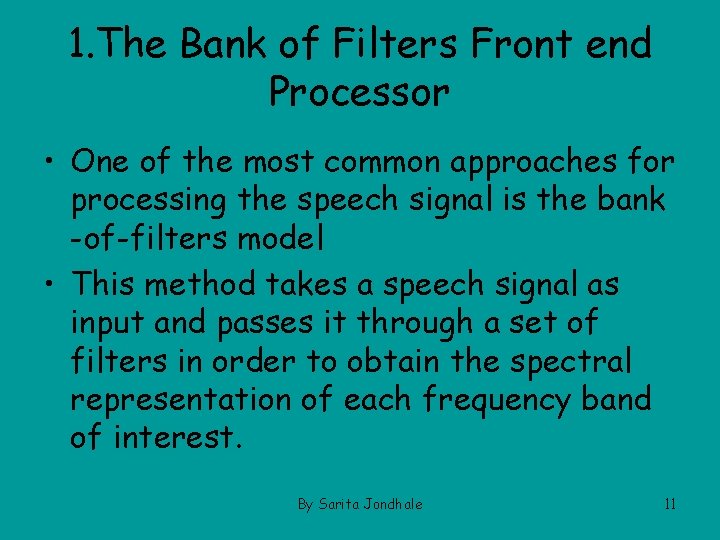 1.The Bank of Filters Front end Processor

• One of the most common approaches for processing the speech signal is the bank -of-filters model

• This method takes a speech signal as input and passes it through a set of filters in order to obtain the spectral representation of each frequency band of interest.

By Sarita Jondhale

11